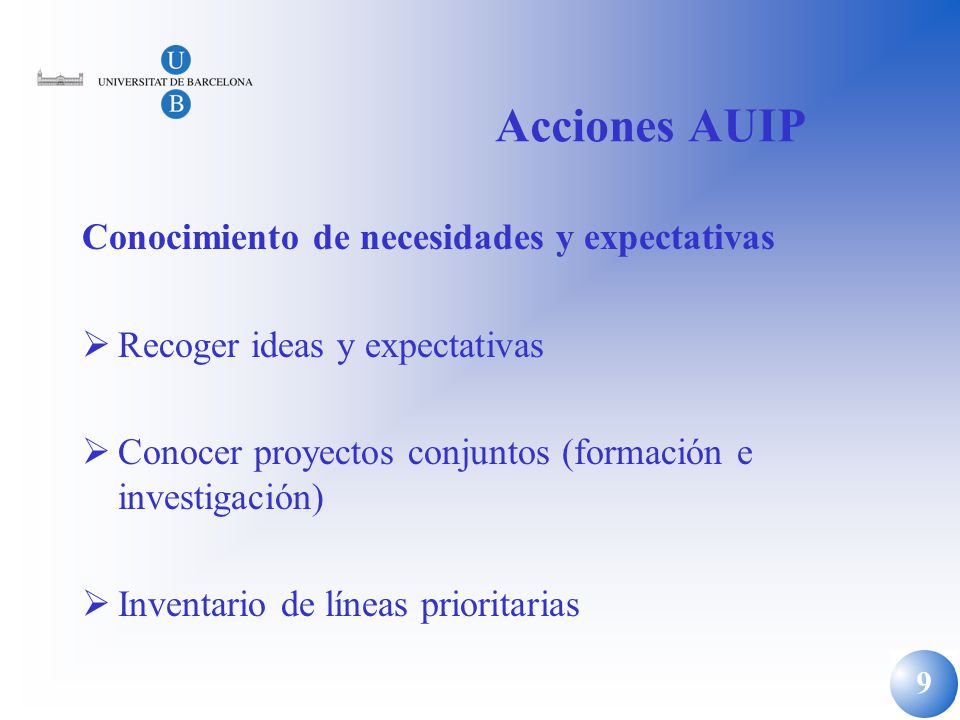 U
UNIVERSITAT DE BARCELONA
B

Acciones AUIP

Conocimiento de necesidades y expectativas

➢ Recoger ideas y expectativas

➢ Conocer proyectos conjuntos (formación e investigación)

➢ Inventario de líneas prioritarias

9